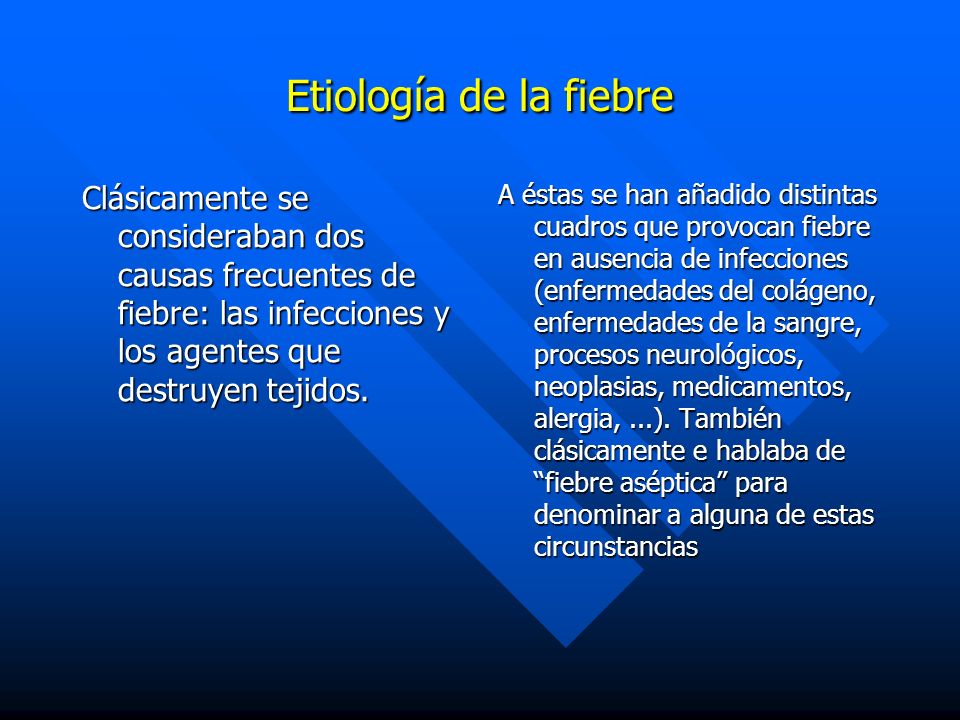 Etiología de la fiebre

Clásicamente se consideraban dos causas frecuentes de fiebre: las infecciones y los agentes que destruyen tejidos.

A éstas se han añadido distintas cuadros que provocan fiebre en ausencia de infecciones (enfermedades del colágeno, enfermedades de la sangre, procesos neurológicos, neoplasias, medicamentos, alergia, ...). También clásicamente e hablaba de “fiebre aséptica” para denominar a alguna de estas circunstancias